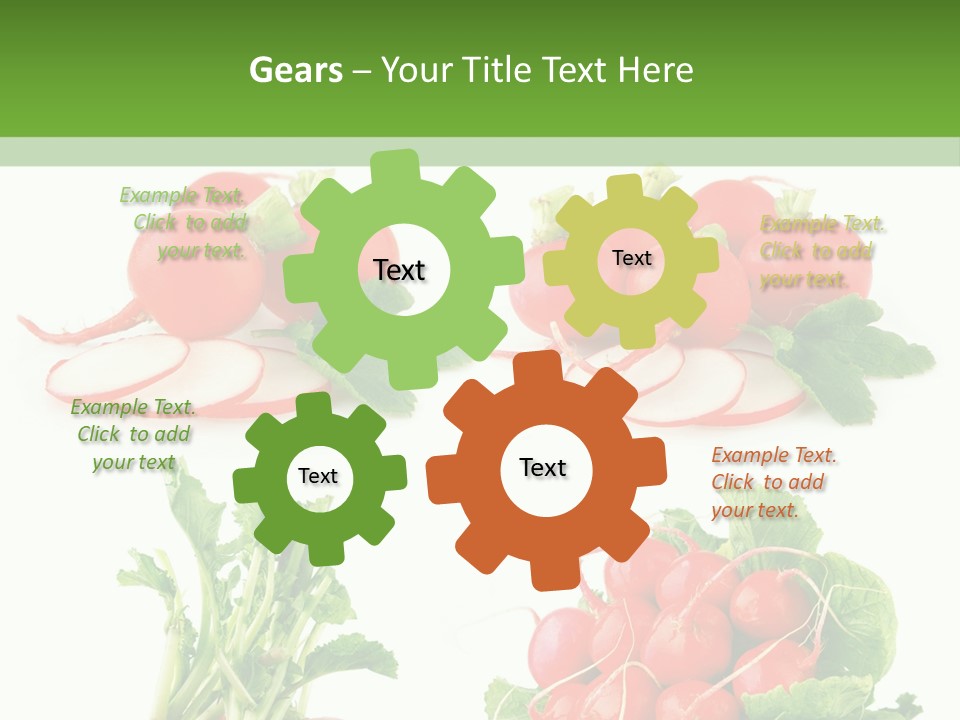 Gears – Your Title Text Here

Example Text. Click to add your text.

Text

Text

Example Text. Click to add your text.

Example Text. Click to add your text

Text

Text

Example Text. Click to add your text.